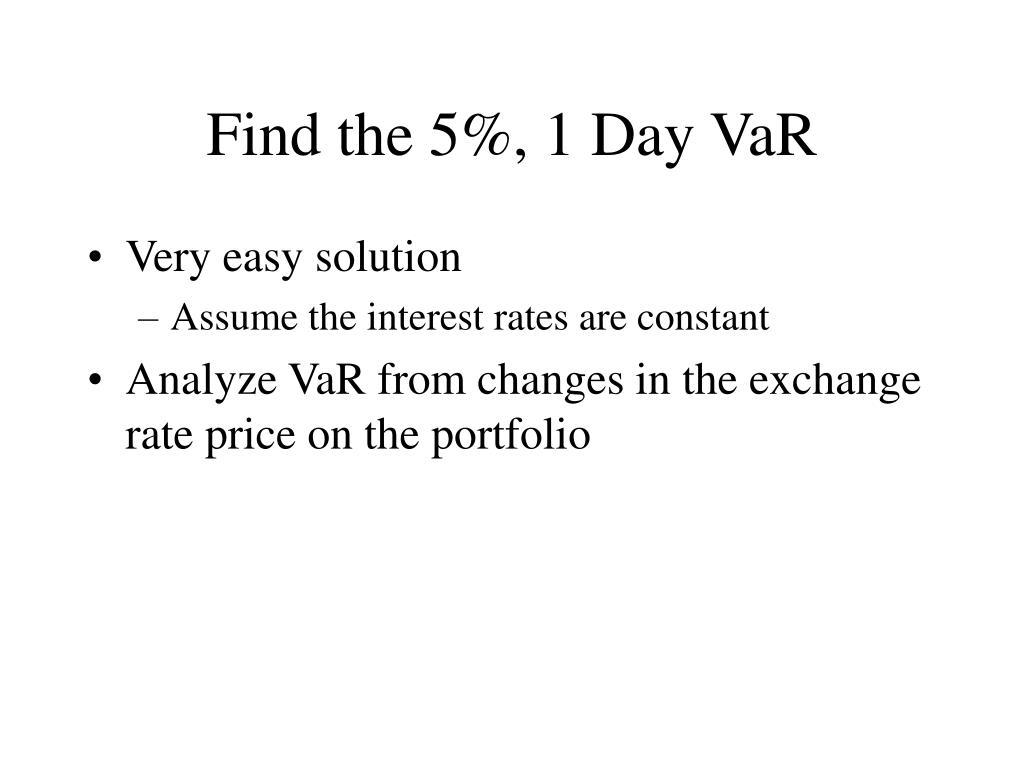 Find the 5%, 1 Day VaR

• Very easy solution
– Assume the interest rates are constant
• Analyze VaR from changes in the exchange rate price on the portfolio